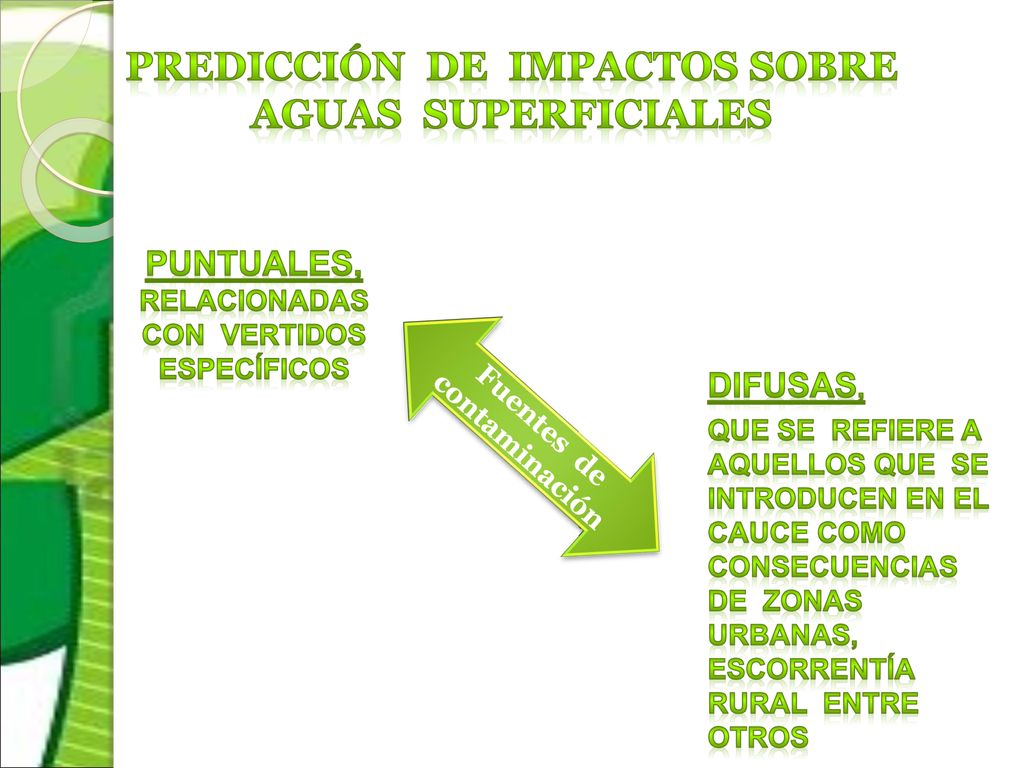 PREDICCIÓN DE IMPACTOS SOBRE AGUAS SUPERFICIALES

PUNTUALES, RELACIONADAS CON VERTIDOS ESPECÍFICOS

Fuentes de contaminación

DIFUSAS, QUE SE REFIERE A AQUELLOS QUE SE INTRODUCEN EN EL CAUCE COMO CONSECUENCIAS DE ZONAS URBANAS, ESCORRENTÍA RURAL ENTRE OTROS